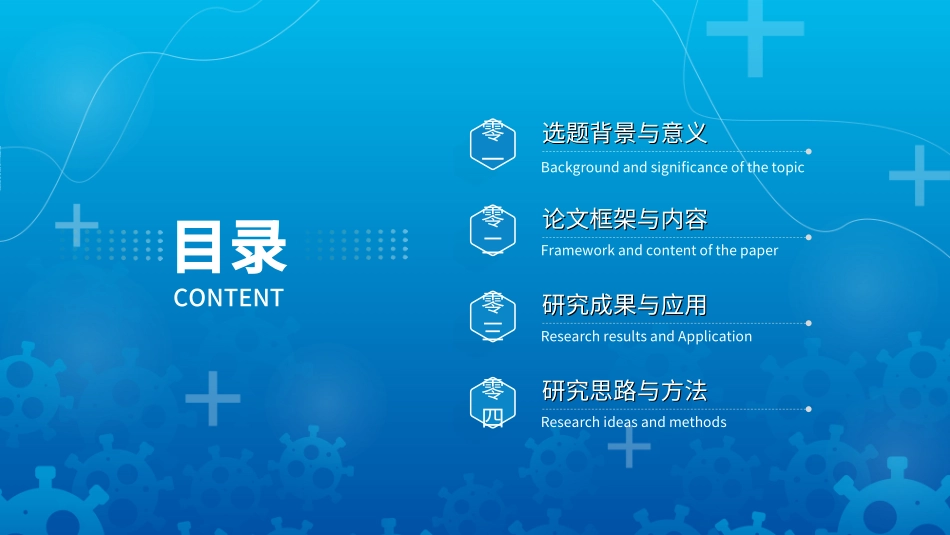 目录
CONTENT

零一
选题背景与意义
Background and significance of the topic

零二
论文框架与内容
Framework and content of the paper

零三
研究成果与应用
Research results and Application

零四
研究思路与方法
Research ideas and methods